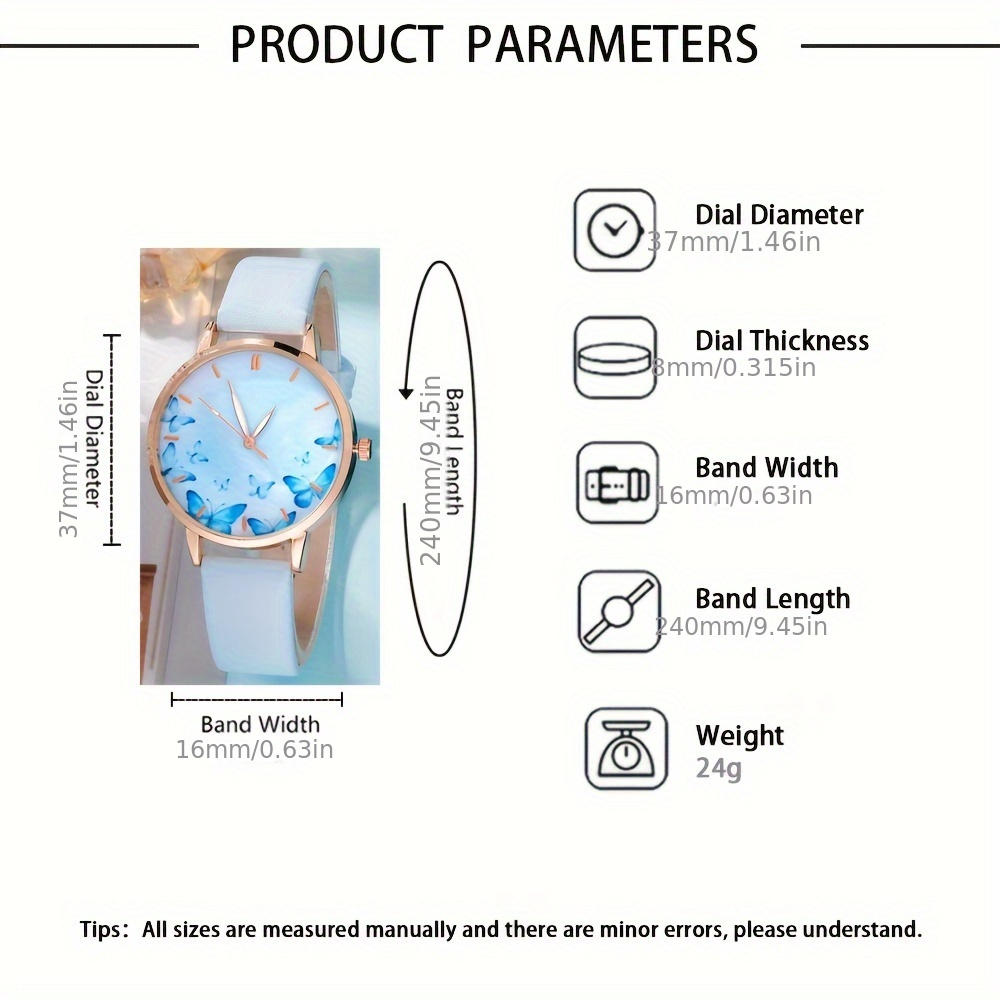 PRODUCT PARAMETERS

Dial Diameter
37mm/1.46in

Band Length
240mm/9.45in

Band Width
16mm/0.63in

Dial Diameter
37mm/1.46in

Dial Thickness
8mm/0.315in

Band Width
16mm/0.63in

Band Length
240mm/9.45in

Weight
24g

Tips: All sizes are measured manually and there are minor errors, please understand.